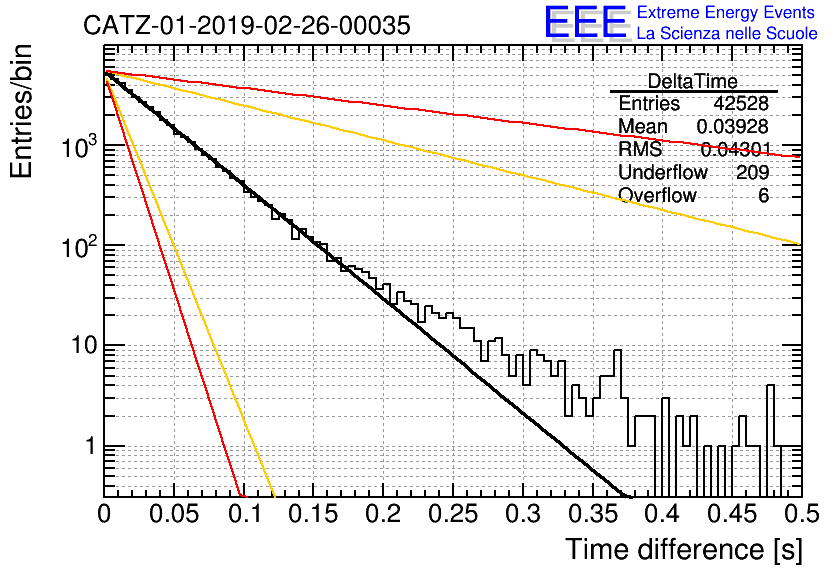 CATZ-01-2019-02-26-00035

EEE Extreme Energy Events
La Scienza nelle Scuole

| DeltaTime | |
|---|---|
| Entries | 42528 |
| Mean | 0.03928 |
| RMS | 0.04301 |
| Underflow | 209 |
| Overflow | 6 |

Entries/bin

$10^3$

$10^2$

10

1

0 0.05 0.1 0.15 0.2 0.25 0.3 0.35 0.4 0.45 0.5

Time difference [s]